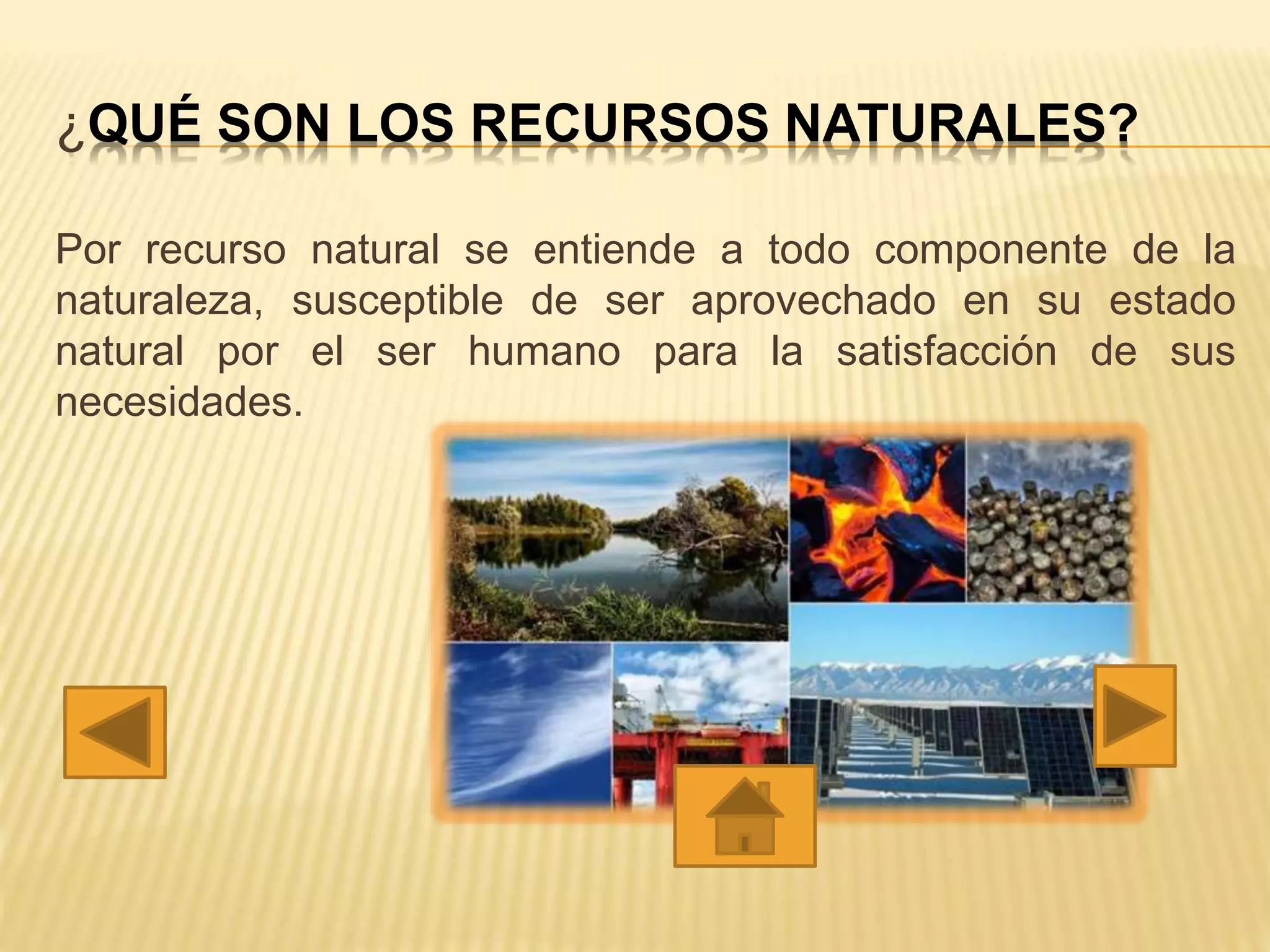 ¿QUÉ SON LOS RECURSOS NATURALES?

Por recurso natural se entiende a todo componente de la naturaleza, susceptible de ser aprovechado en su estado natural por el ser humano para la satisfacción de sus necesidades.